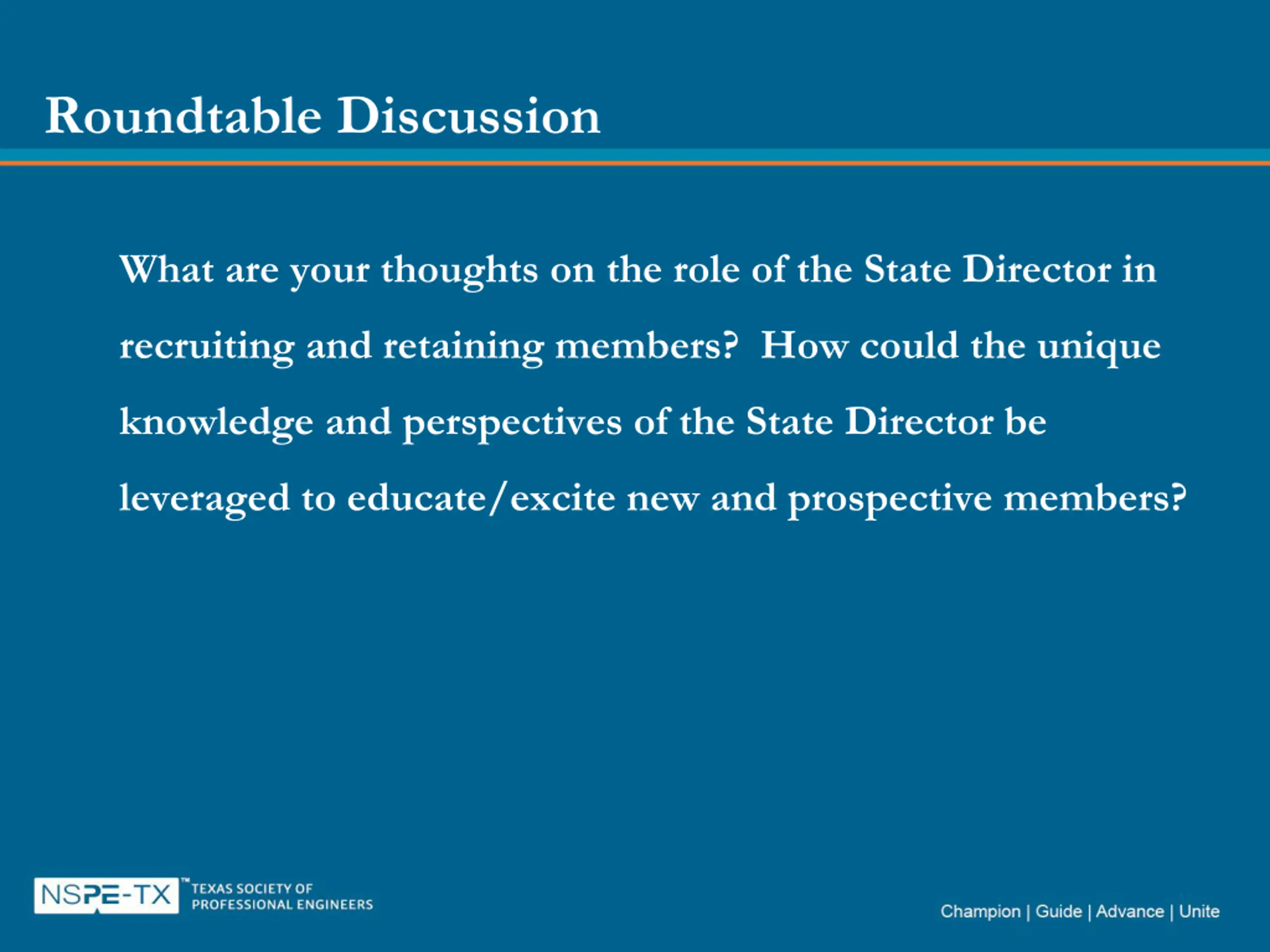 Roundtable Discussion

What are your thoughts on the role of the State Director in recruiting and retaining members? How could the unique knowledge and perspectives of the State Director be leveraged to educate/excite new and prospective members?

NSPE-TX™ TEXAS SOCIETY OF PROFESSIONAL ENGINEERS

Champion | Guide | Advance | Unite